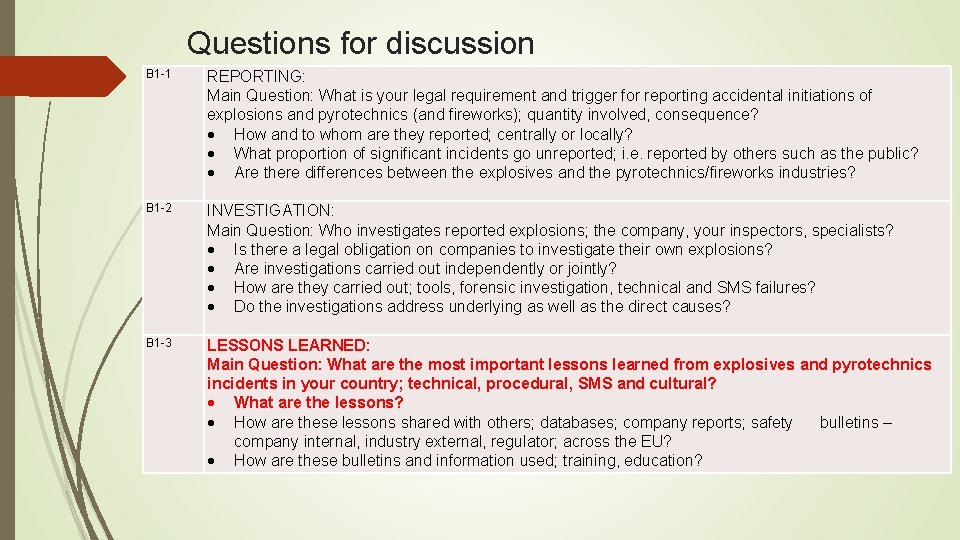 Questions for discussion

| | |
|---|---|
| B1-1 | REPORTING:<br>Main Question: What is your legal requirement and trigger for reporting accidental initiations of explosions and pyrotechnics (and fireworks); quantity involved, consequence?<br>• How and to whom are they reported; centrally or locally?<br>• What proportion of significant incidents go unreported; i.e. reported by others such as the public?<br>• Are there differences between the explosives and the pyrotechnics/fireworks industries? |
| B1-2 | INVESTIGATION:<br>Main Question: Who investigates reported explosions; the company, your inspectors, specialists?<br>• Is there a legal obligation on companies to investigate their own explosions?<br>• Are investigations carried out independently or jointly?<br>• How are they carried out; tools, forensic investigation, technical and SMS failures?<br>• Do the investigations address underlying as well as the direct causes? |
| B1-3 | LESSONS LEARNED:<br>Main Question: What are the most important lessons learned from explosives and pyrotechnics incidents in your country; technical, procedural, SMS and cultural?<br>• What are the lessons?<br>• How are these lessons shared with others; databases; company reports; safety bulletins – company internal, industry external, regulator; across the EU?<br>• How are these bulletins and information used; training, education? |